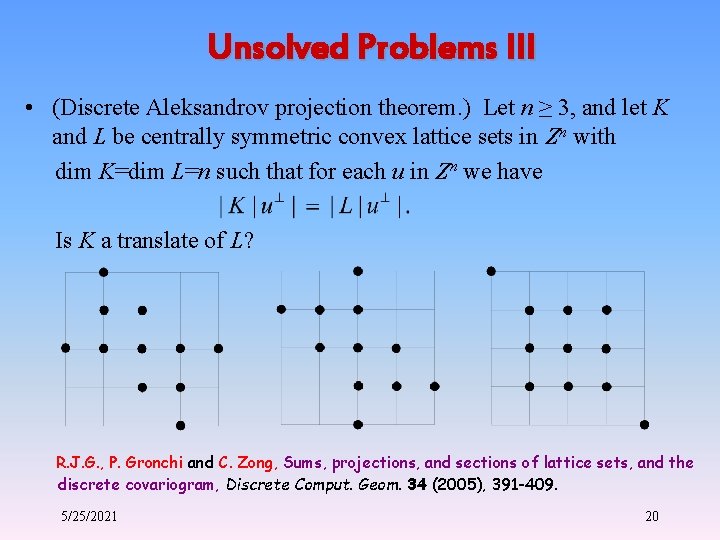 Unsolved Problems III

• (Discrete Aleksandrov projection theorem.) Let $n \geq 3$, and let $K$ and $L$ be centrally symmetric convex lattice sets in $Z^n$ with dim $K$=dim $L$=$n$ such that for each $u$ in $Z^n$ we have

$|K|u^{\perp}| = |L|u^{\perp}|.$

Is $K$ a translate of $L$?

R.J.G., P. Gronchi and C. Zong, Sums, projections, and sections of lattice sets, and the discrete covariogram, Discrete Comput. Geom. 34 (2005), 391-409.

5/25/2021

20